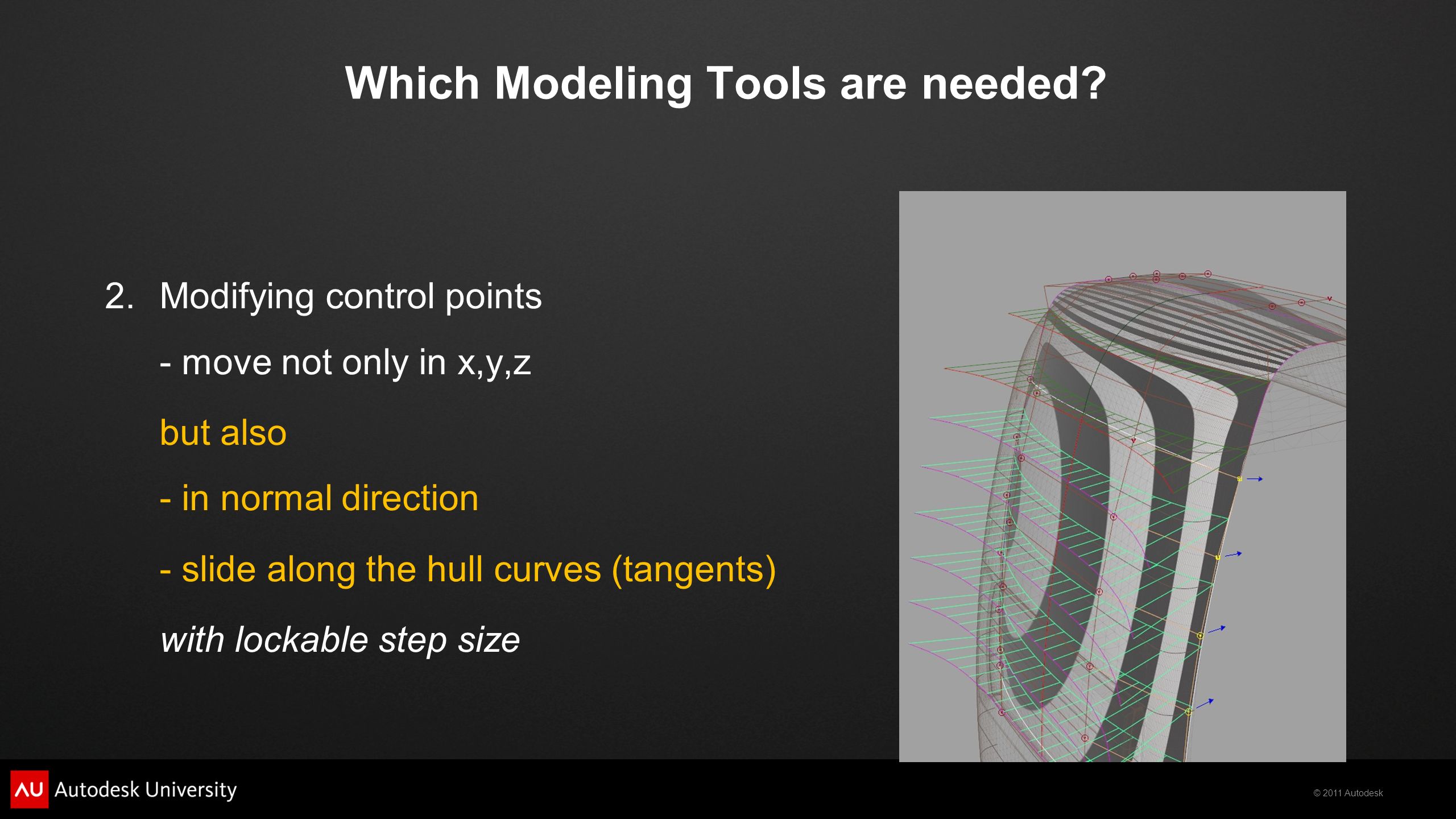 Which Modeling Tools are needed?

2. Modifying control points

- move not only in x,y,z

but also

- in normal direction

- slide along the hull curves (tangents)

with lockable step size

AU Autodesk University

© 2011 Autodesk